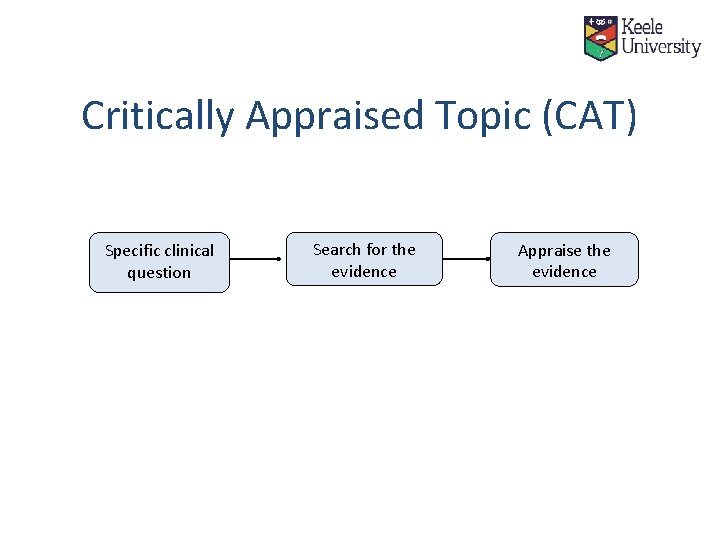 Keele University

Critically Appraised Topic (CAT)

Specific clinical question

Search for the evidence

Appraise the evidence